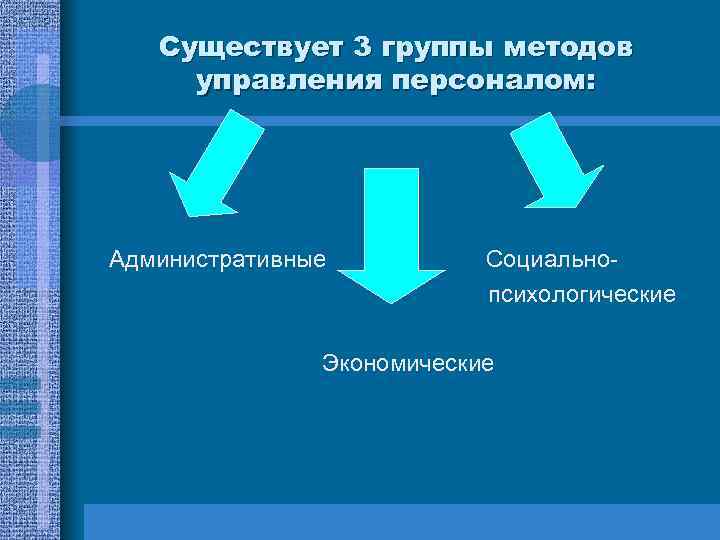 Существует 3 группы методов управления персоналом:

Административные

Социально-психологические

Экономические